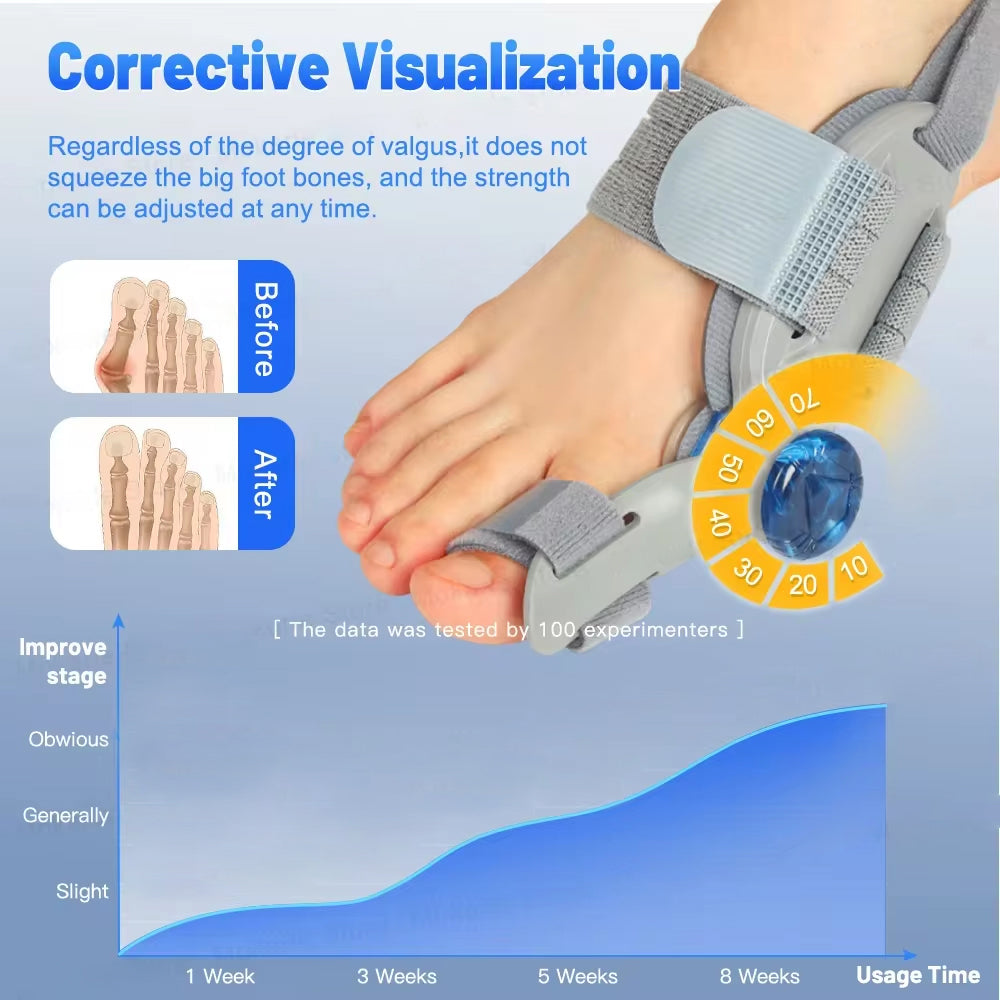 Corrective Visualization

Regardless of the degree of valgus,it does not squeeze the big foot bones, and the strength can be adjusted at any time.

Before

After

70
60
50
40
30
20
10

[ The data was tested by 100 experimenters ]

Improve stage

Obwious

Generally

Slight

1 Week
3 Weeks
5 Weeks
8 Weeks
Usage Time